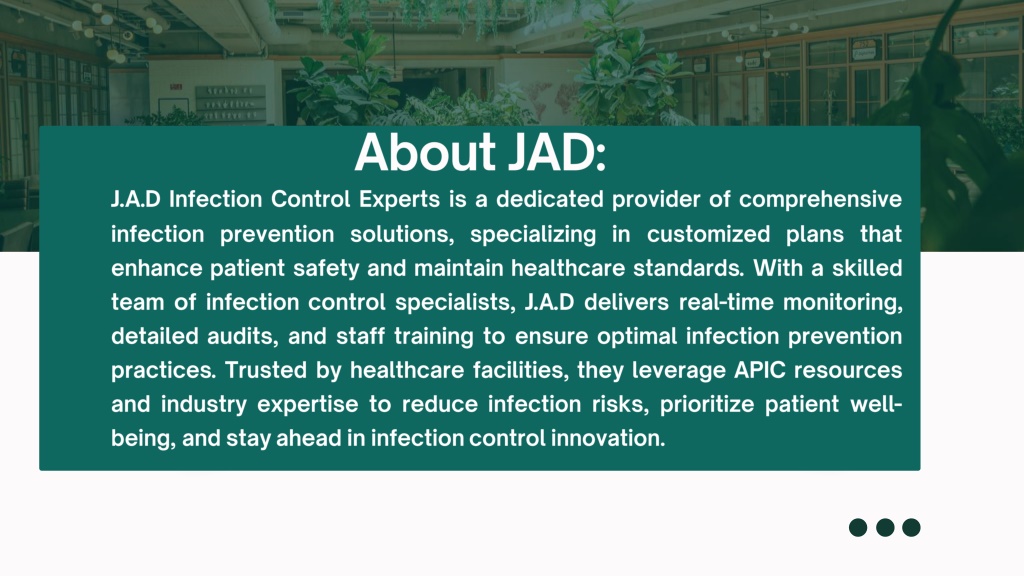 About JAD:

J.A.D Infection Control Experts is a dedicated provider of comprehensive infection prevention solutions, specializing in customized plans that enhance patient safety and maintain healthcare standards. With a skilled team of infection control specialists, J.A.D delivers real-time monitoring, detailed audits, and staff training to ensure optimal infection prevention practices. Trusted by healthcare facilities, they leverage APIC resources and industry expertise to reduce infection risks, prioritize patient well-being, and stay ahead in infection control innovation.